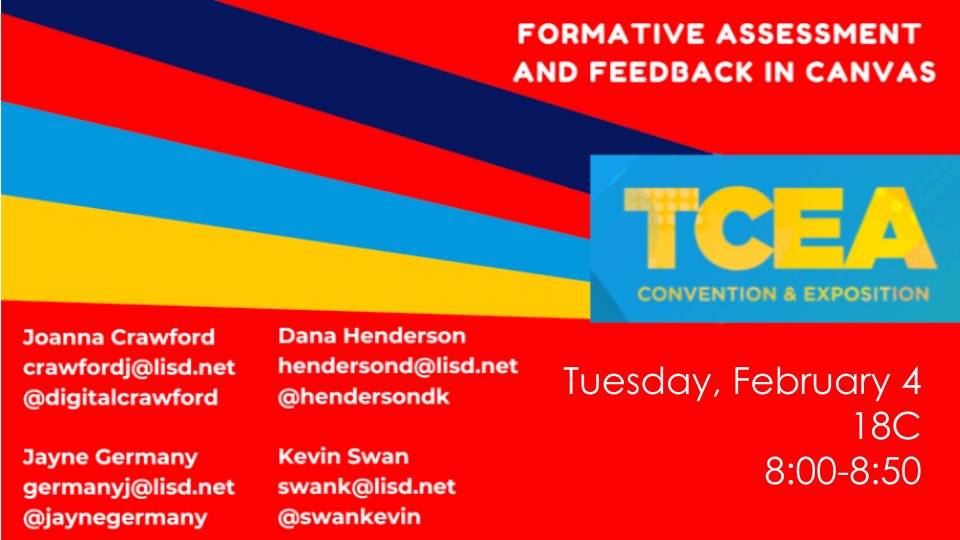 FORMATIVE ASSESSMENT AND FEEDBACK IN CANVAS

TCEA
CONVENTION & EXPOSITION

Joanna Crawford
crawfordj@lisd.net
@digitalcrawford

Jayne Germany
germanyj@lisd.net
@jaynegermany

Dana Henderson
hendersond@lisd.net
@hendersondk

Kevin Swan
swank@lisd.net
@swankevin

Tuesday, February 4
18C
8:00-8:50